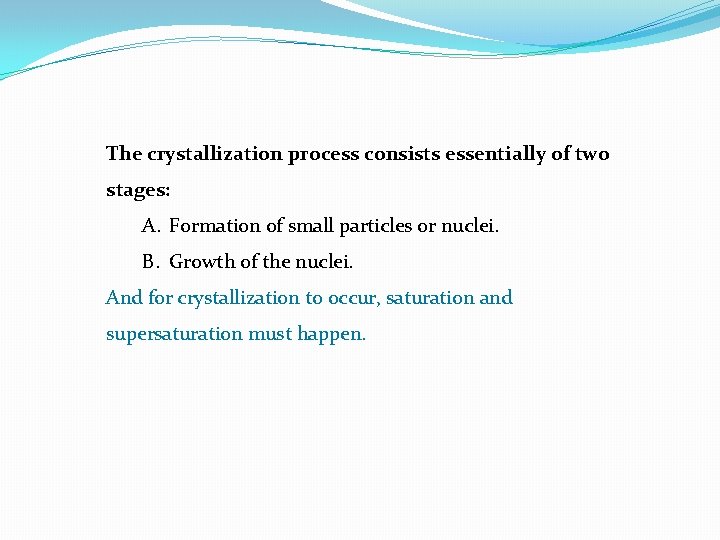 The crystallization process consists essentially of two stages:

A. Formation of small particles or nuclei.
B. Growth of the nuclei.

And for crystallization to occur, saturation and supersaturation must happen.